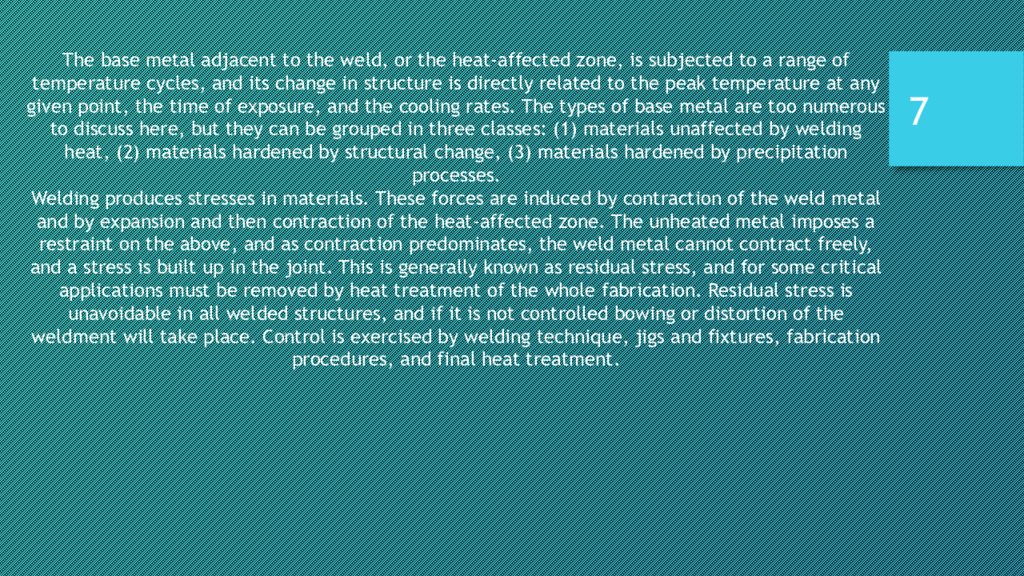 The base metal adjacent to the weld, or the heat-affected zone, is subjected to a range of temperature cycles, and its change in structure is directly related to the peak temperature at any given point, the time of exposure, and the cooling rates. The types of base metal are too numerous to discuss here, but they can be grouped in three classes: (1) materials unaffected by welding heat, (2) materials hardened by structural change, (3) materials hardened by precipitation processes.

Welding produces stresses in materials. These forces are induced by contraction of the weld metal and by expansion and then contraction of the heat-affected zone. The unheated metal imposes a restraint on the above, and as contraction predominates, the weld metal cannot contract freely, and a stress is built up in the joint. This is generally known as residual stress, and for some critical applications must be removed by heat treatment of the whole fabrication. Residual stress is unavoidable in all welded structures, and if it is not controlled bowing or distortion of the weldment will take place. Control is exercised by welding technique, jigs and fixtures, fabrication procedures, and final heat treatment.

7